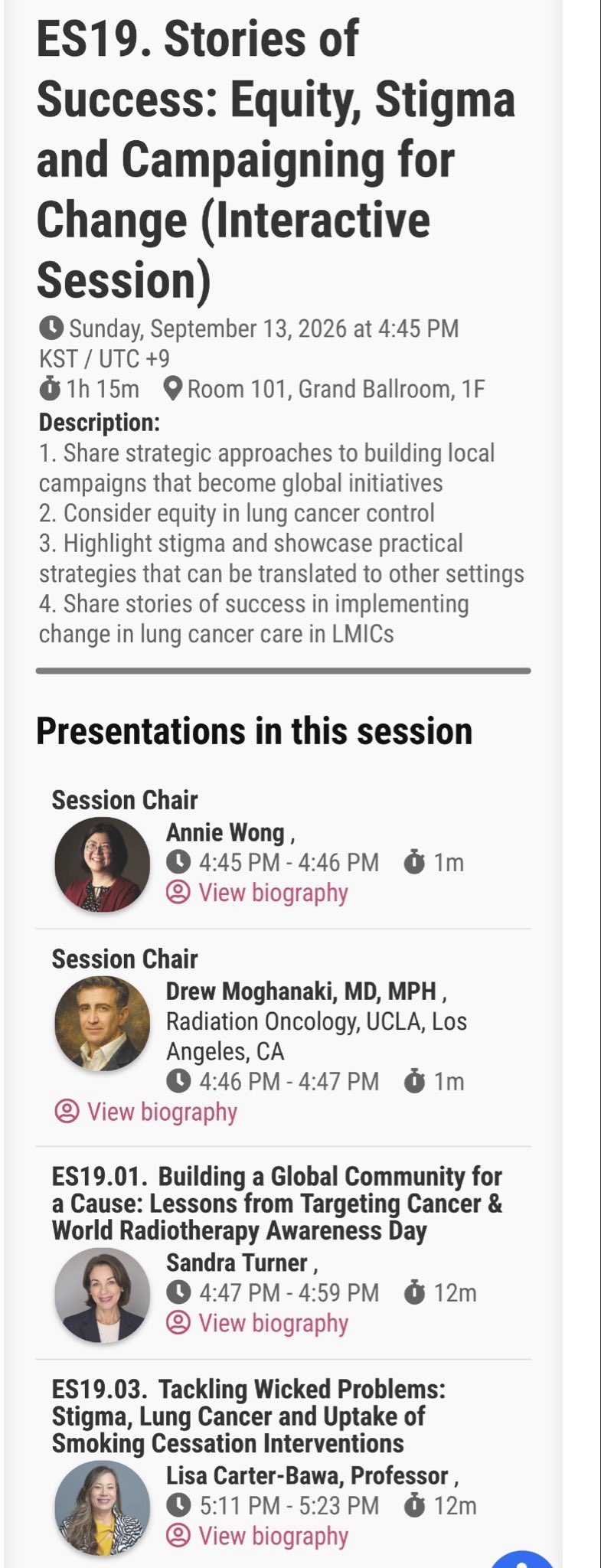 ES19. Stories of Success: Equity, Stigma and Campaigning for Change (Interactive Session)

Sunday, September 13, 2026 at 4:45 PM KST / UTC +9
1h 15m Room 101, Grand Ballroom, 1F

Description:
1. Share strategic approaches to building local campaigns that become global initiatives
2. Consider equity in lung cancer control
3. Highlight stigma and showcase practical strategies that can be translated to other settings
4. Share stories of success in implementing change in lung cancer care in LMICs

Presentations in this session

Session Chair
Annie Wong ,
4:45 PM - 4:46 PM 1m
View biography

Session Chair
Drew Moghanaki, MD, MPH , Radiation Oncology, UCLA, Los Angeles, CA
4:46 PM - 4:47 PM 1m
View biography

ES19.01. Building a Global Community for a Cause: Lessons from Targeting Cancer & World Radiotherapy Awareness Day
Sandra Turner ,
4:47 PM - 4:59 PM 12m
View biography

ES19.03. Tackling Wicked Problems: Stigma, Lung Cancer and Uptake of Smoking Cessation Interventions
Lisa Carter-Bawa, Professor ,
5:11 PM - 5:23 PM 12m
View biography